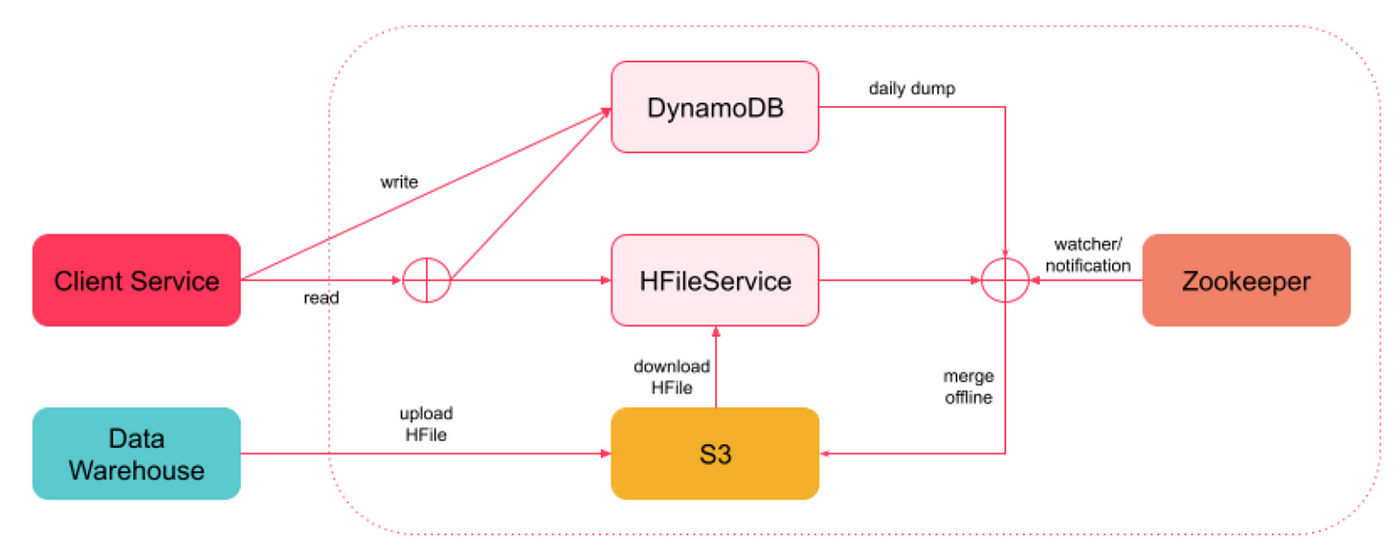 DynamoDB

daily dump

write

Client Service

read

HFileService

watcher/
notification

Zookeeper

download
HFile

merge
offline

Data
Warehouse

upload
HFile

S3